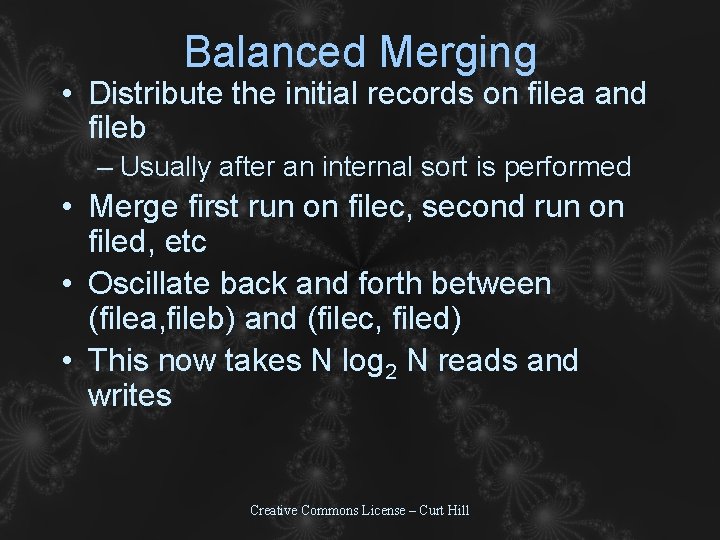 Balanced Merging

• Distribute the initial records on filea and fileb
– Usually after an internal sort is performed
• Merge first run on filec, second run on filed, etc
• Oscillate back and forth between (filea,fileb) and (filec, filed)
• This now takes N $\log_2$ N reads and writes

Creative Commons License – Curt Hill